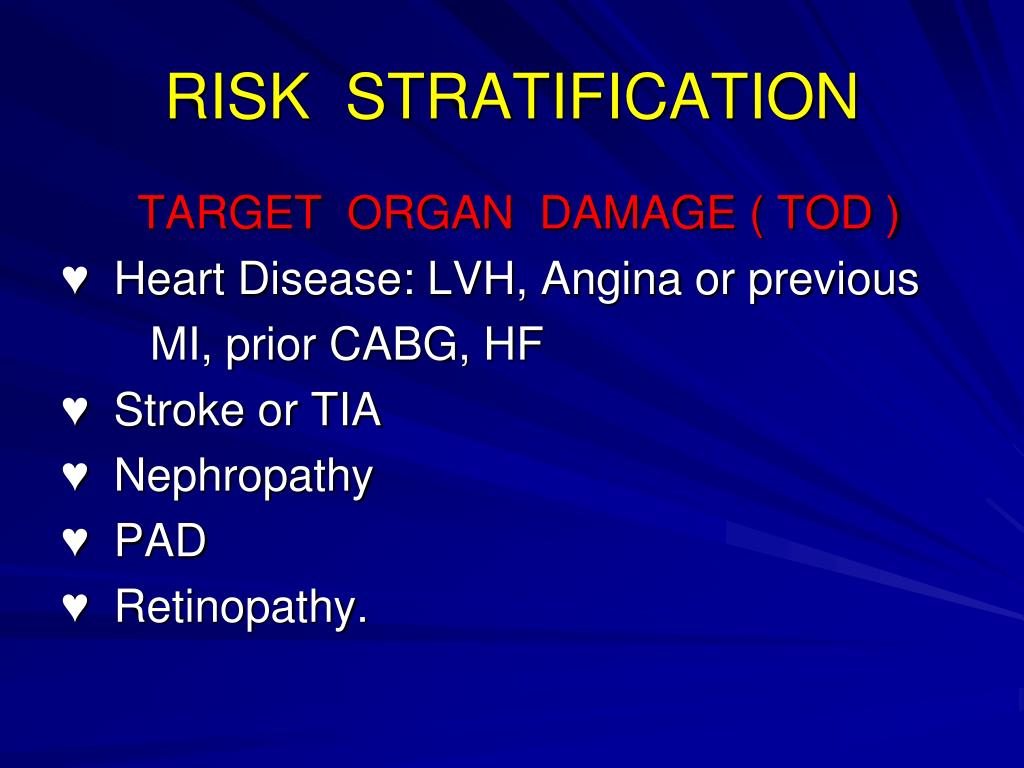 RISK STRATIFICATION

TARGET ORGAN DAMAGE ( TOD )

♥ Heart Disease: LVH, Angina or previous MI, prior CABG, HF
♥ Stroke or TIA
♥ Nephropathy
♥ PAD
♥ Retinopathy.